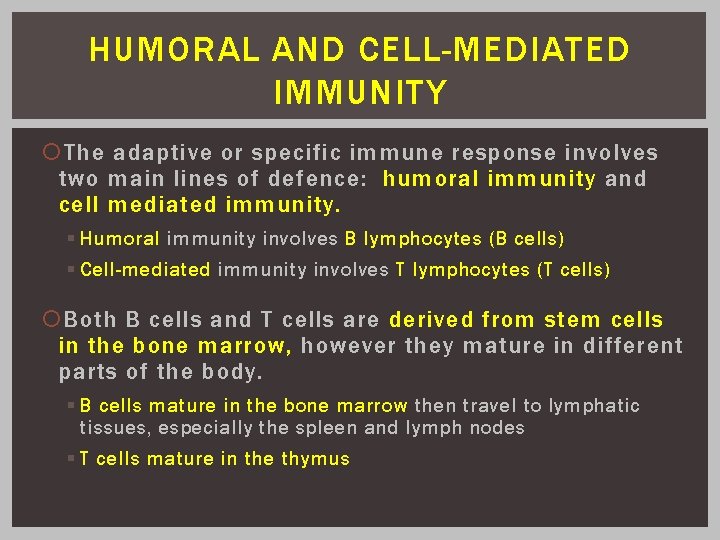 HUMORAL AND CELL-MEDIATED IMMUNITY

The adaptive or specific immune response involves two main lines of defence: humoral immunity and cell mediated immunity.

Humoral immunity involves B lymphocytes (B cells)

Cell-mediated immunity involves T lymphocytes (T cells)

Both B cells and T cells are derived from stem cells in the bone marrow, however they mature in different parts of the body.

B cells mature in the bone marrow then travel to lymphatic tissues, especially the spleen and lymph nodes

T cells mature in the thymus